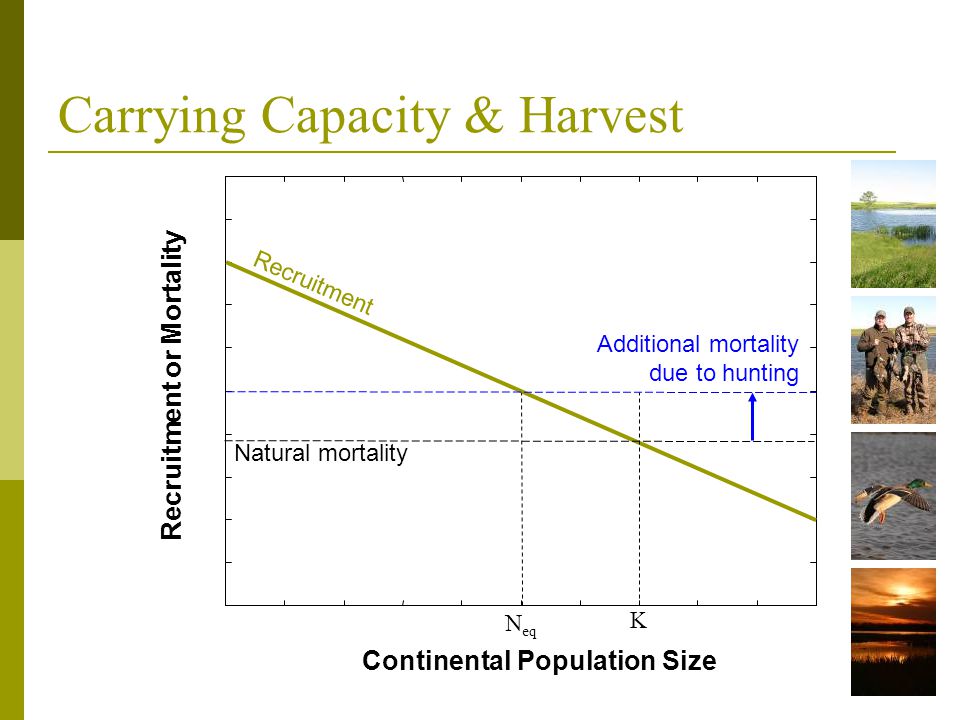 Carrying Capacity & Harvest

Recruitment or Mortality

Recruitment

Additional mortality due to hunting

Natural mortality

$N_{eq}$

K

Continental Population Size